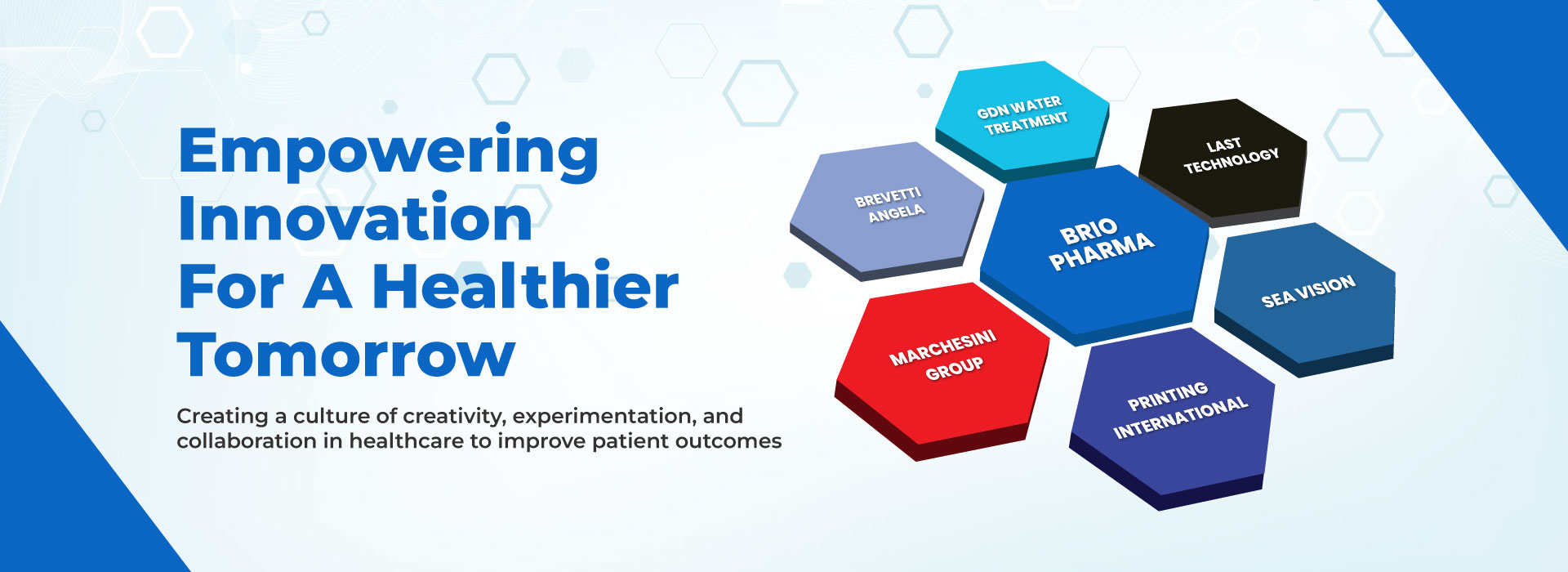 Empowering Innovation For A Healthier Tomorrow

Creating a culture of creativity, experimentation, and collaboration in healthcare to improve patient outcomes

GDN WATER TREATMENT

LAST TECHNOLOGY

BREVETTI ANGELA

BRIO PHARMA

SEA VISION

MARCHESINI GROUP

PRINTING INTERNATIONAL